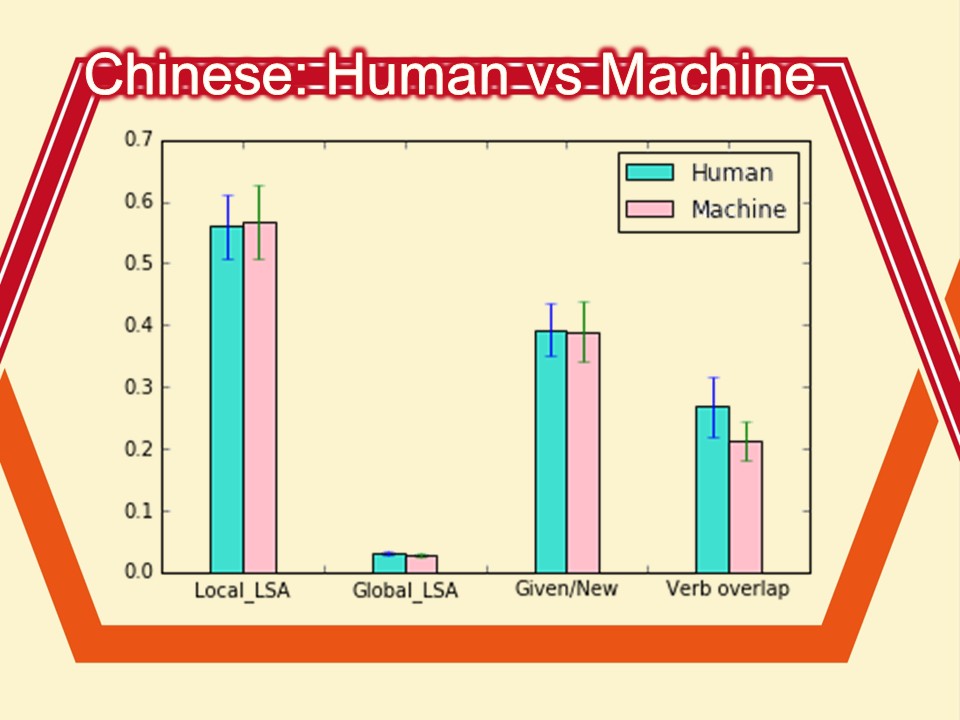 Chinese: Human vs Machine

0.7
0.6
0.5
0.4
0.3
0.2
0.1
0.0

Human
Machine

Local_LSA
Global_LSA
Given/New
Verb overlap